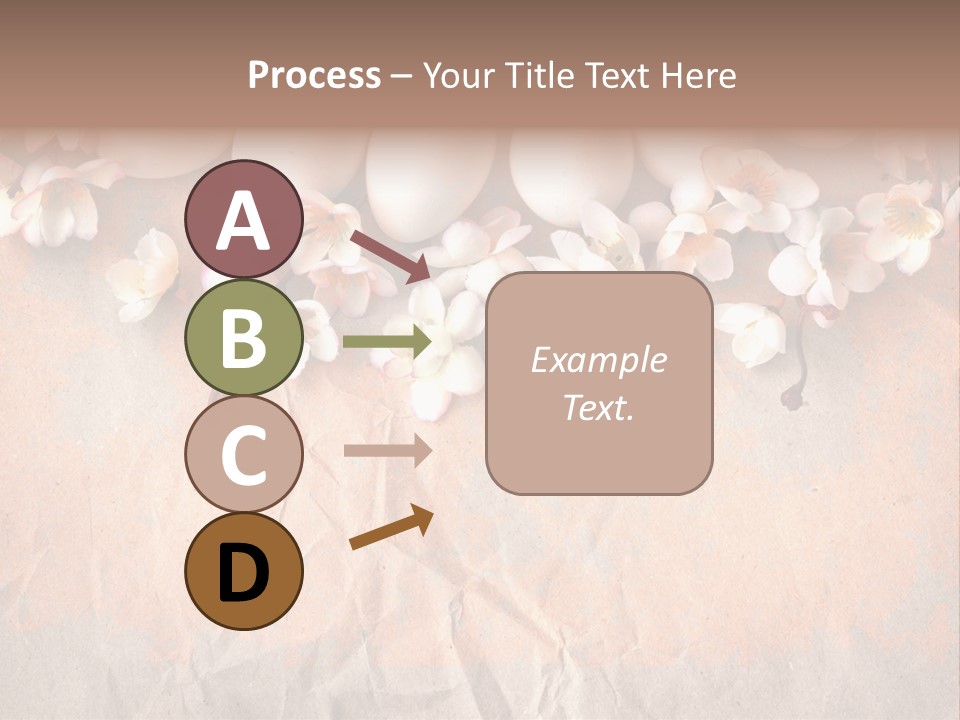 Process – Your Title Text Here

A

B

C

D

Example Text.